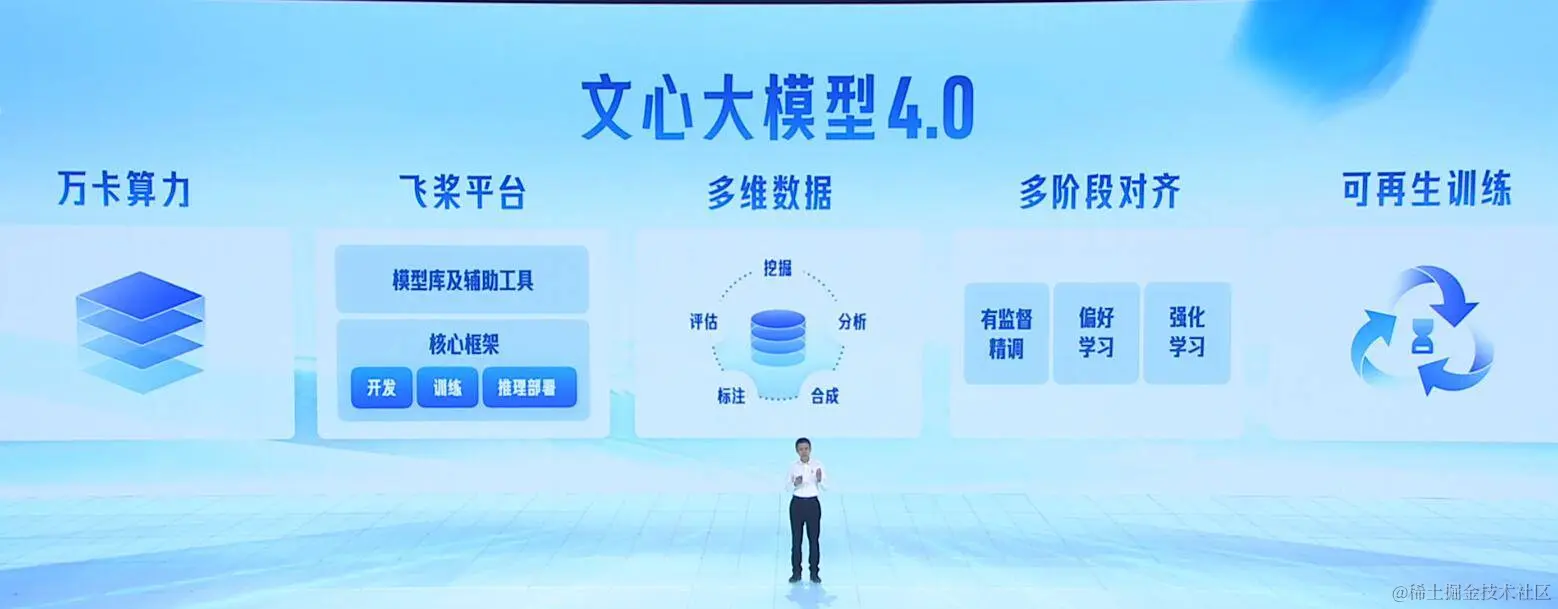 文心大模型4.0

万卡算力

飞桨平台

模型库及辅助工具

核心框架

开发 训练 推理部署

多维数据

挖掘
分析
合成
标注
评估

多阶段对齐

有监督精调
偏好学习
强化学习

可再生训练

@稀土掘金技术社区